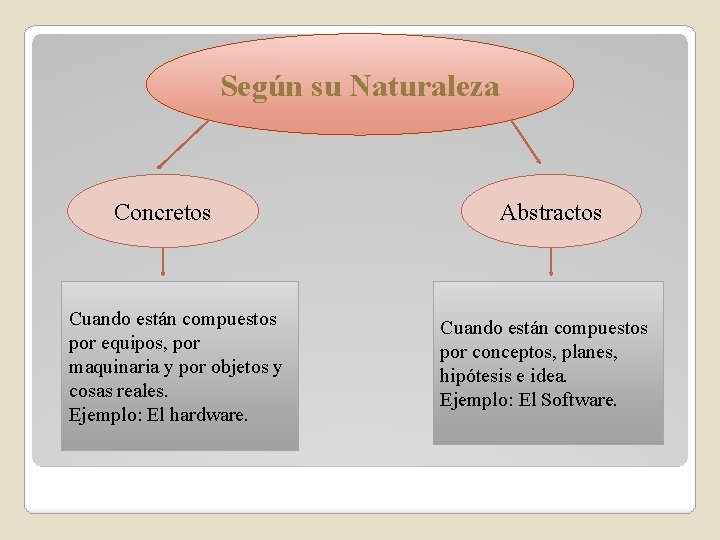 Según su Naturaleza

Concretos

Abstractos

Cuando están compuestos por equipos, por maquinaria y por objetos y cosas reales.
Ejemplo: El hardware.

Cuando están compuestos por conceptos, planes, hipótesis e idea.
Ejemplo: El Software.